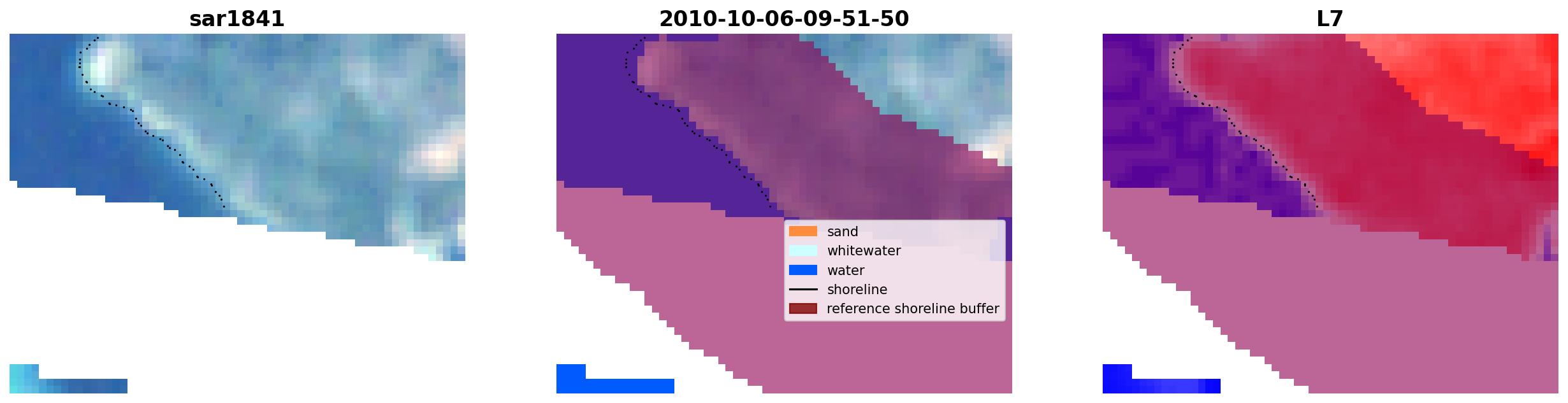 sar1841

2010-10-06-09-51-50

sand
whitewater
water
shoreline
reference shoreline buffer

L7